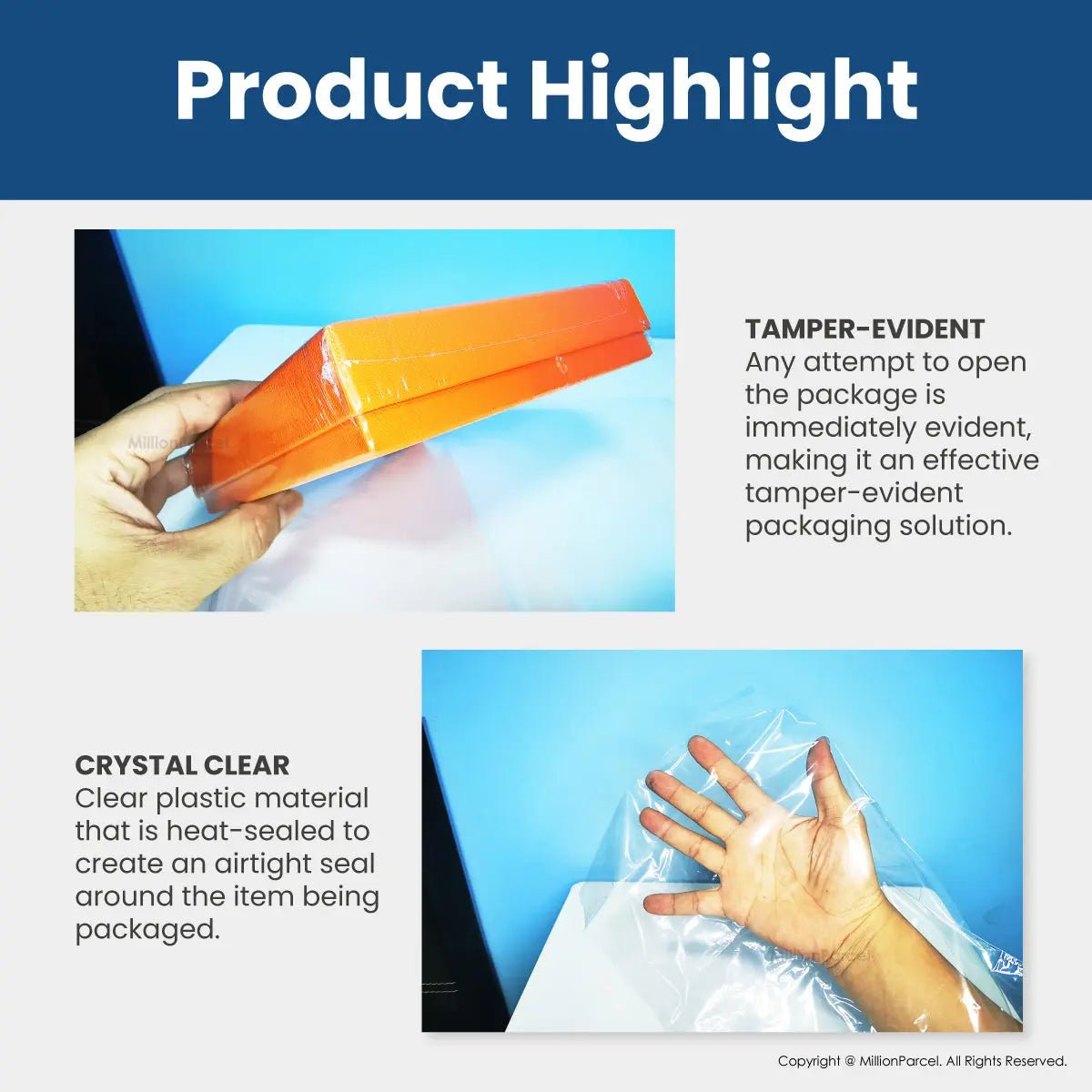 Product Highlight

MillionParcel

TAMPER-EVIDENT
Any attempt to open the package is immediately evident, making it an effective tamper-evident packaging solution.

CRYSTAL CLEAR
Clear plastic material that is heat-sealed to create an airtight seal around the item being packaged.

MillionParcel

Copyright @ MillionParcel. All Rights Reserved.